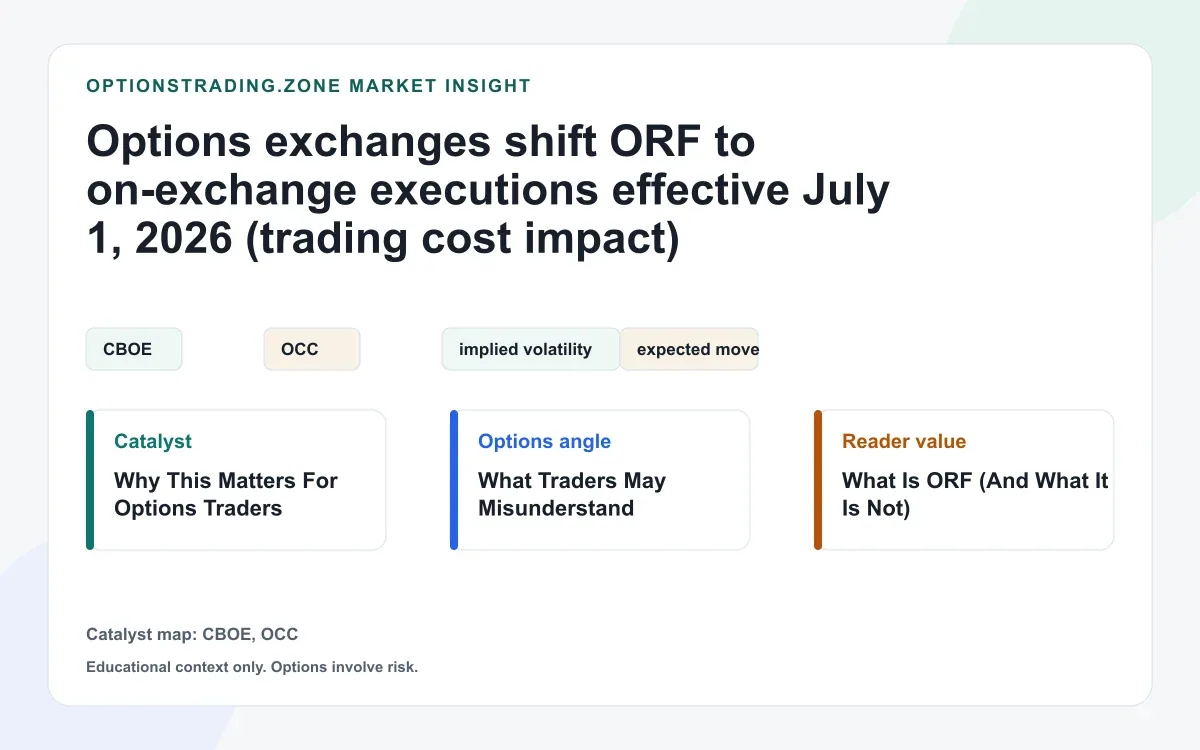 OPTIONSTRADING.ZONE MARKET INSIGHT

Options exchanges shift ORF to on-exchange executions effective July 1, 2026 (trading cost impact)

CBOE

OCC

implied volatility

expected move

Catalyst
Why This Matters For Options Traders

Options angle
What Traders May Misunderstand

Reader value
What Is ORF (And What It Is Not)

Catalyst map: CBOE, OCC

Educational context only. Options involve risk.